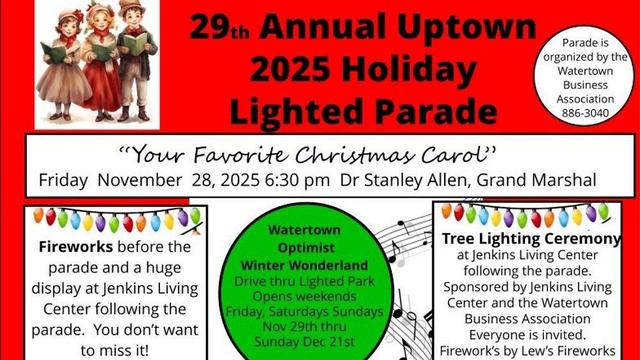 29th Annual Uptown 2025 Holiday Lighted Parade

Parade is organized by the Watertown Business Association 886-3040

"Your Favorite Christmas Carol"
Friday November 28, 2025 6:30 pm Dr Stanley Allen, Grand Marshal

Fireworks before the parade and a huge display at Jenkins Living Center following the parade. You don't want to miss it!

Watertown Optimist Winter Wonderland
Drive thru Lighted Park
Opens weekends
Friday, Saturdays Sundays
Nov 29th thru
Sunday Dec 21st

Tree Lighting Ceremony at Jenkins Living Center following the parade. Sponsored by Jenkins Living Center and the Watertown Business Association
Everyone is invited.
Firework's by Lew's Fireworks